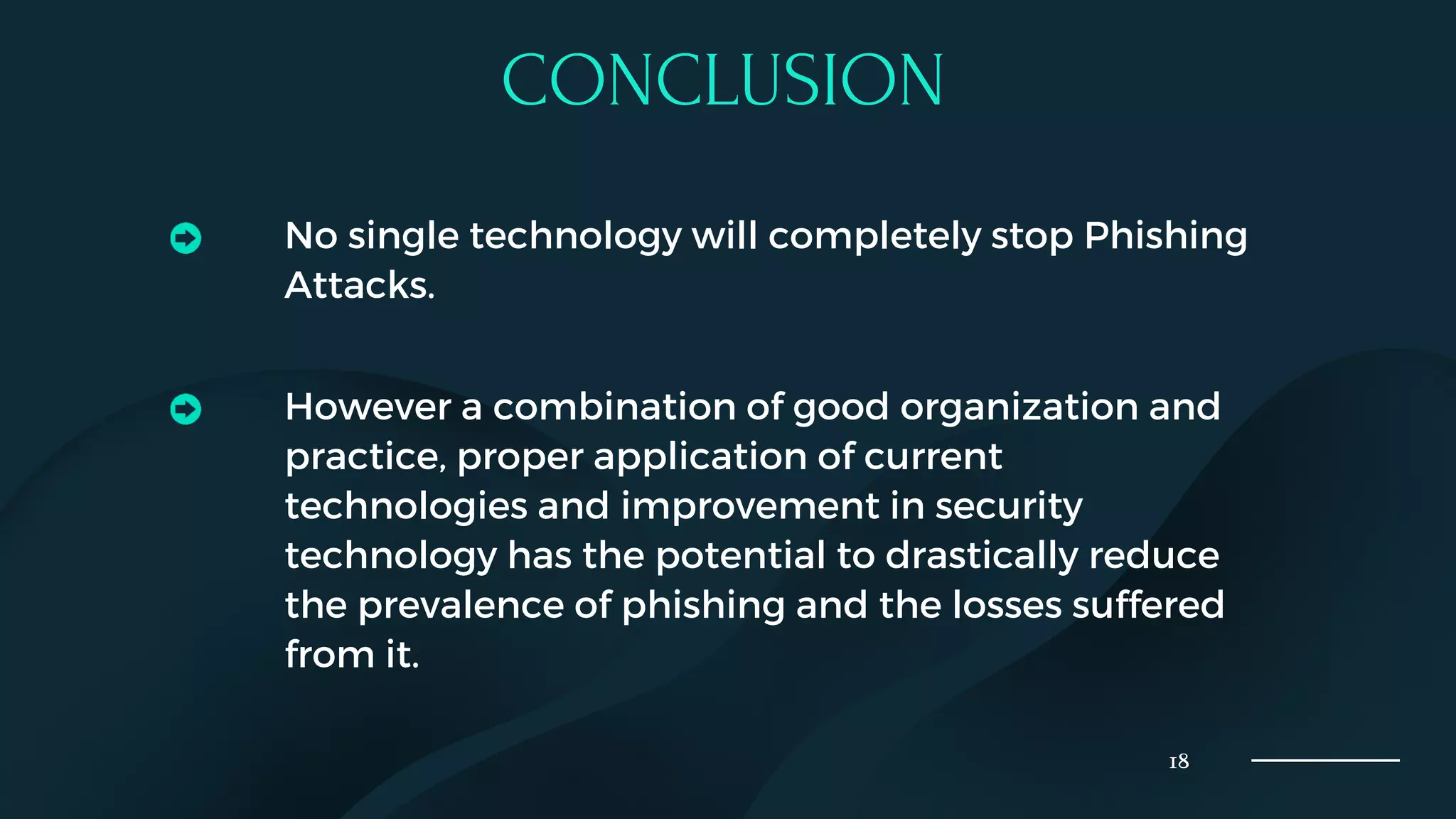 CONCLUSION

No single technology will completely stop Phishing Attacks.

However a combination of good organization and practice, proper application of current technologies and improvement in security technology has the potential to drastically reduce the prevalence of phishing and the losses suffered from it.

18